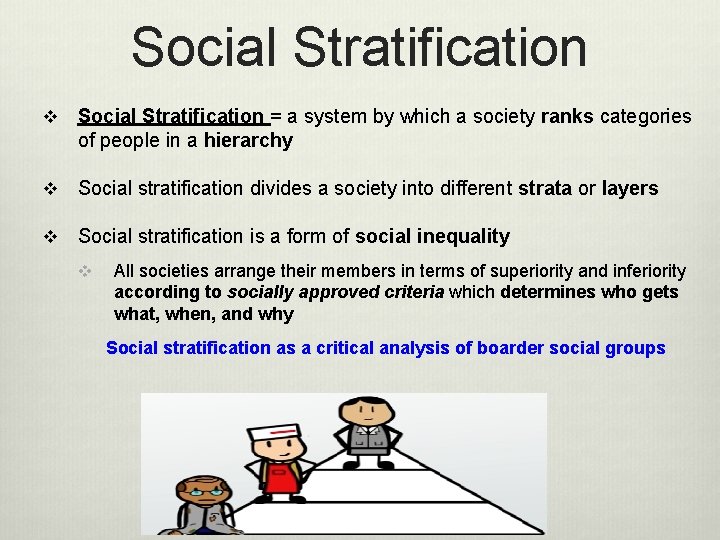 Social Stratification

❖ Social Stratification = a system by which a society ranks categories of people in a hierarchy

❖ Social stratification divides a society into different strata or layers

❖ Social stratification is a form of social inequality

❖ All societies arrange their members in terms of superiority and inferiority according to socially approved criteria which determines who gets what, when, and why

Social stratification as a critical analysis of boarder social groups